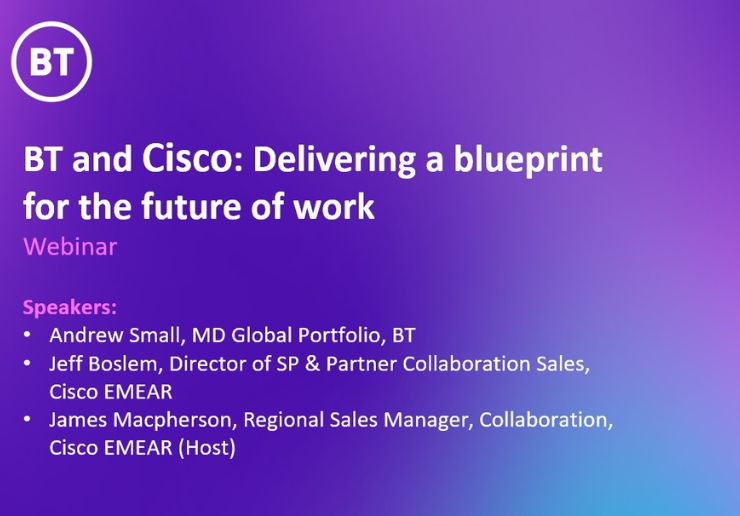 BT

BT and Cisco: Delivering a blueprint for the future of work
Webinar

Speakers:
• Andrew Small, MD Global Portfolio, BT
• Jeff Boslem, Director of SP & Partner Collaboration Sales, Cisco EMEAR
• James Macpherson, Regional Sales Manager, Collaboration, Cisco EMEAR (Host)